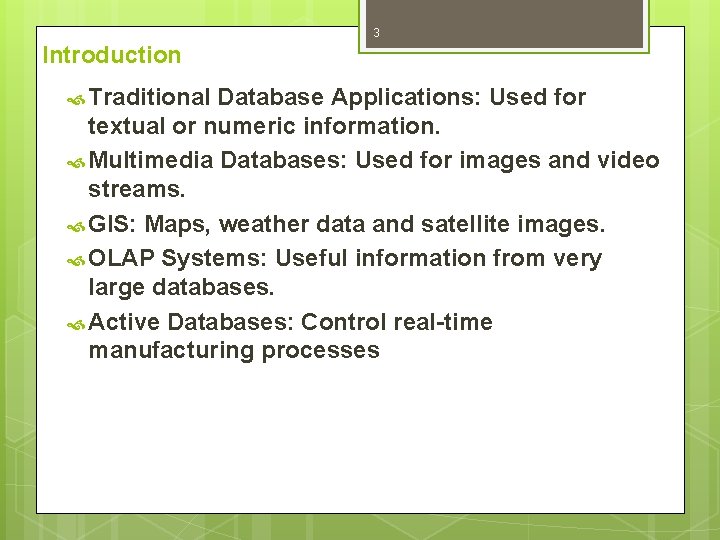 3

Introduction

Traditional Database Applications: Used for textual or numeric information.

Multimedia Databases: Used for images and video streams.

GIS: Maps, weather data and satellite images.

OLAP Systems: Useful information from very large databases.

Active Databases: Control real-time manufacturing processes